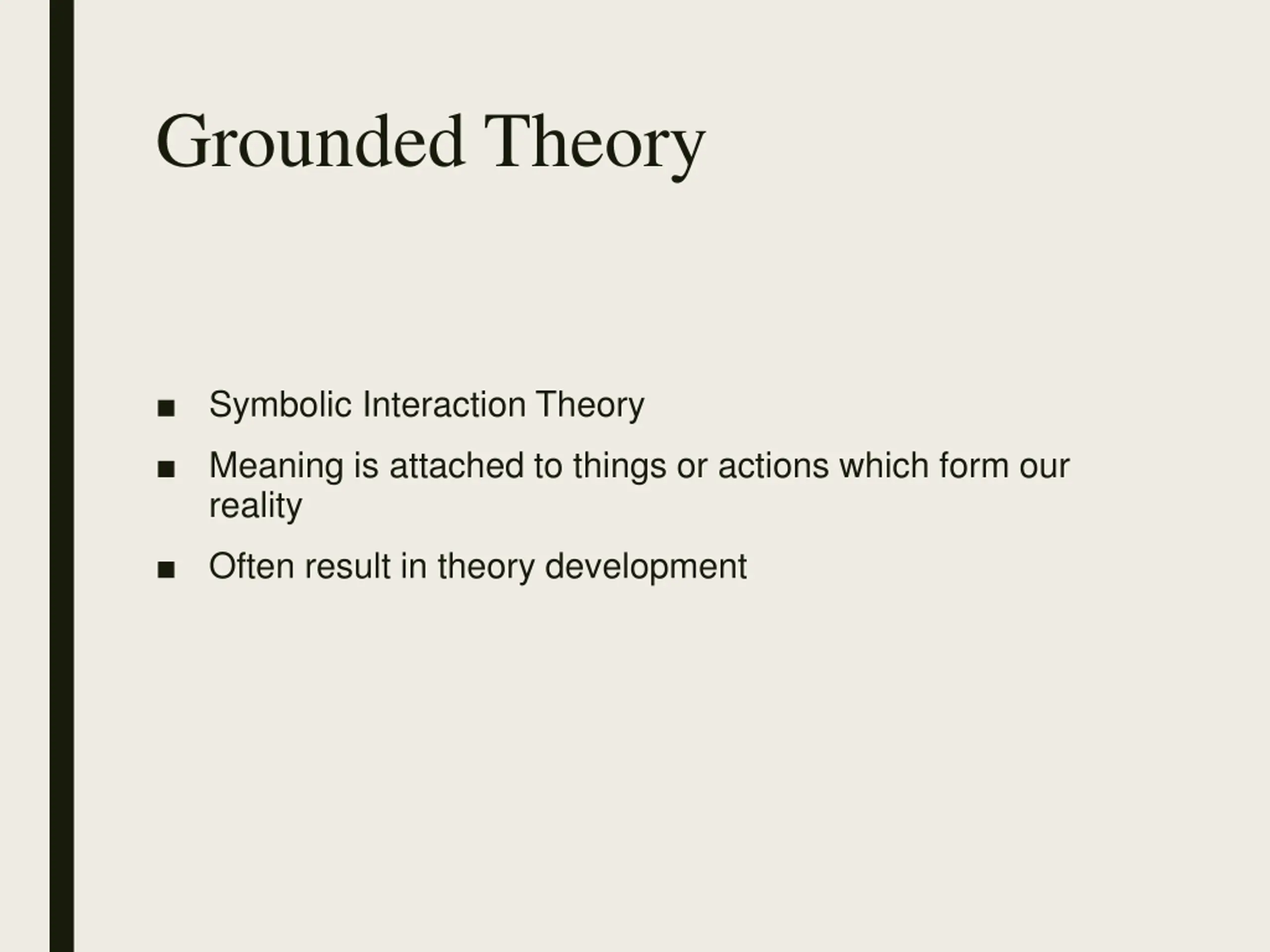 Grounded Theory

■ Symbolic Interaction Theory

■ Meaning is attached to things or actions which form our reality

■ Often result in theory development